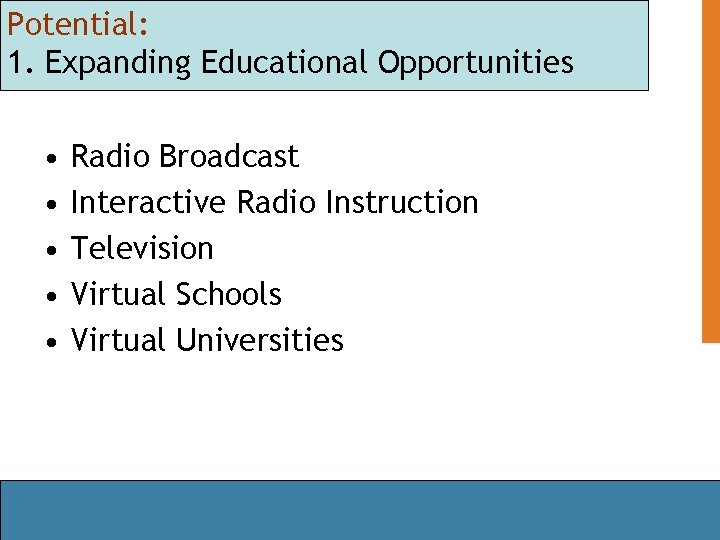 Potential:
1. Expanding Educational Opportunities

• Radio Broadcast
• Interactive Radio Instruction
• Television
• Virtual Schools
• Virtual Universities